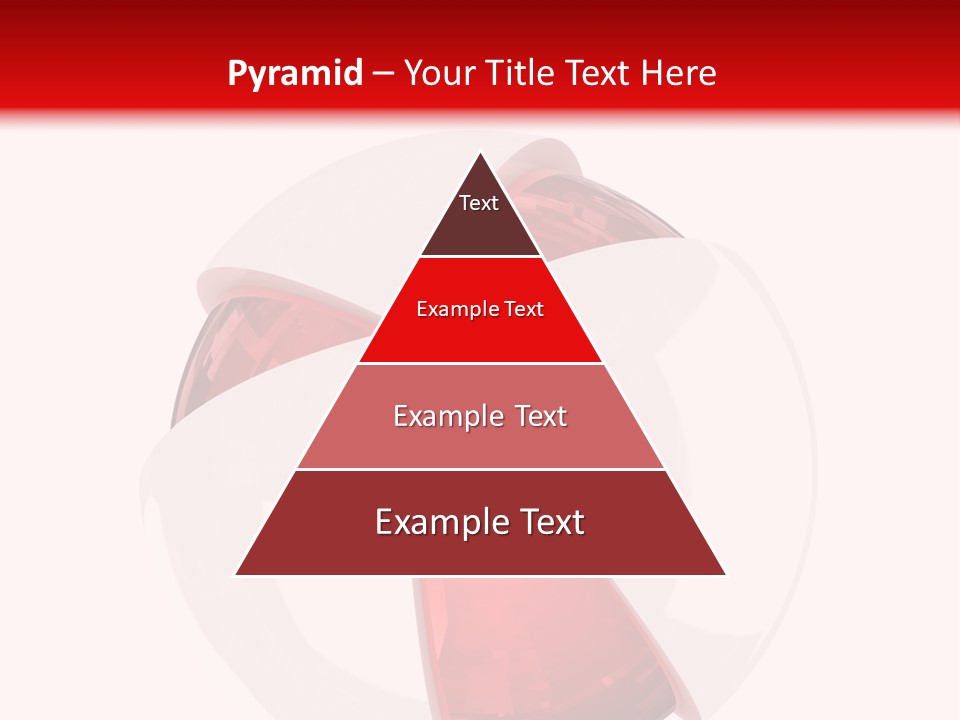 Pyramid – Your Title Text Here

Text

Example Text

Example Text

Example Text